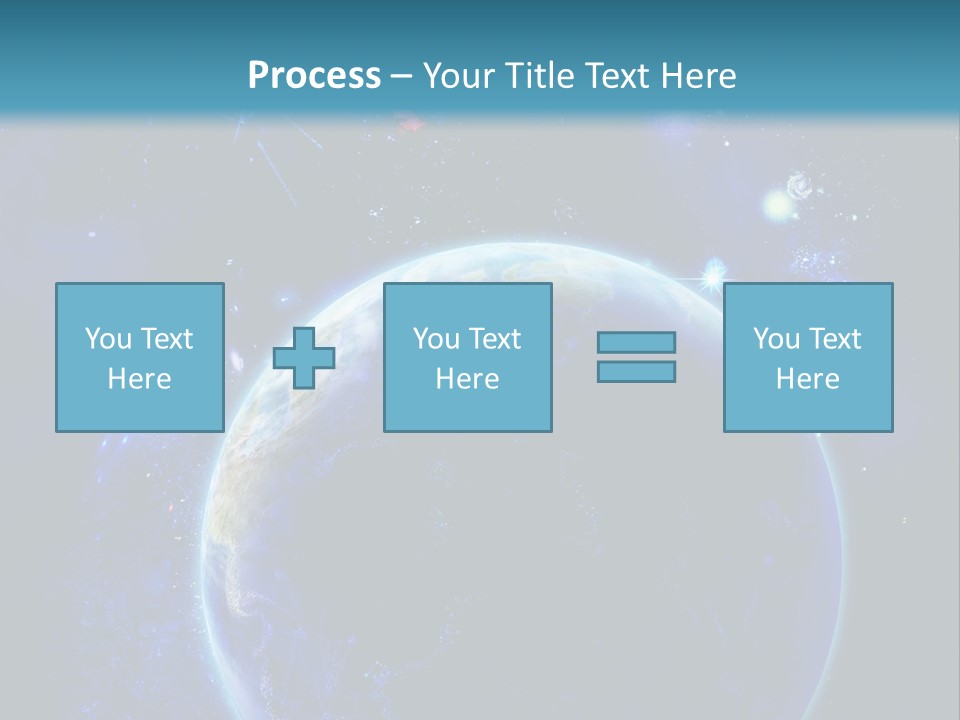 Process – Your Title Text Here

You Text Here

You Text Here

You Text Here